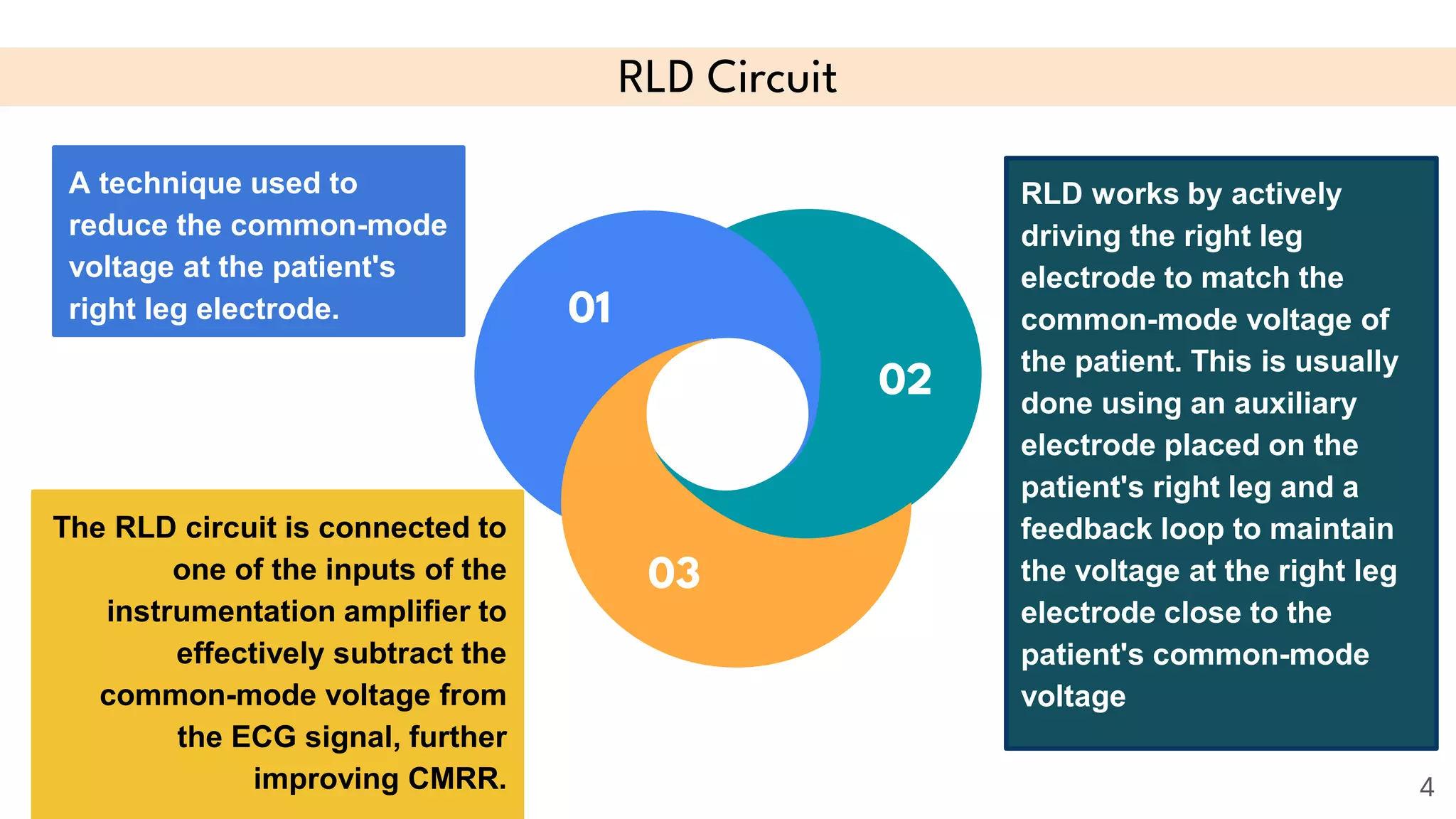 RLD Circuit

A technique used to reduce the common-mode voltage at the patient's right leg electrode.

01

02

03

RLD works by actively driving the right leg electrode to match the common-mode voltage of the patient. This is usually done using an auxiliary electrode placed on the patient's right leg and a feedback loop to maintain the voltage at the right leg electrode close to the patient's common-mode voltage

The RLD circuit is connected to one of the inputs of the instrumentation amplifier to effectively subtract the common-mode voltage from the ECG signal, further improving CMRR.

4